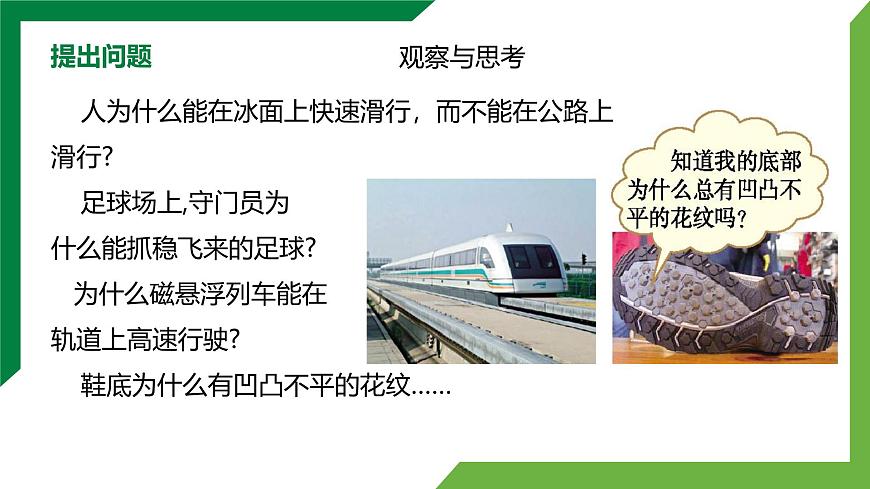 提出问题

观察与思考

人为什么能在冰面上快速滑行，而不能在公路上滑行?

足球场上,守门员为什么能抓稳飞来的足球?

为什么磁悬浮列车能在轨道上高速行驶?

鞋底为什么有凹凸不平的花纹……

知道我的底部为什么总有凹凸不平的花纹吗?